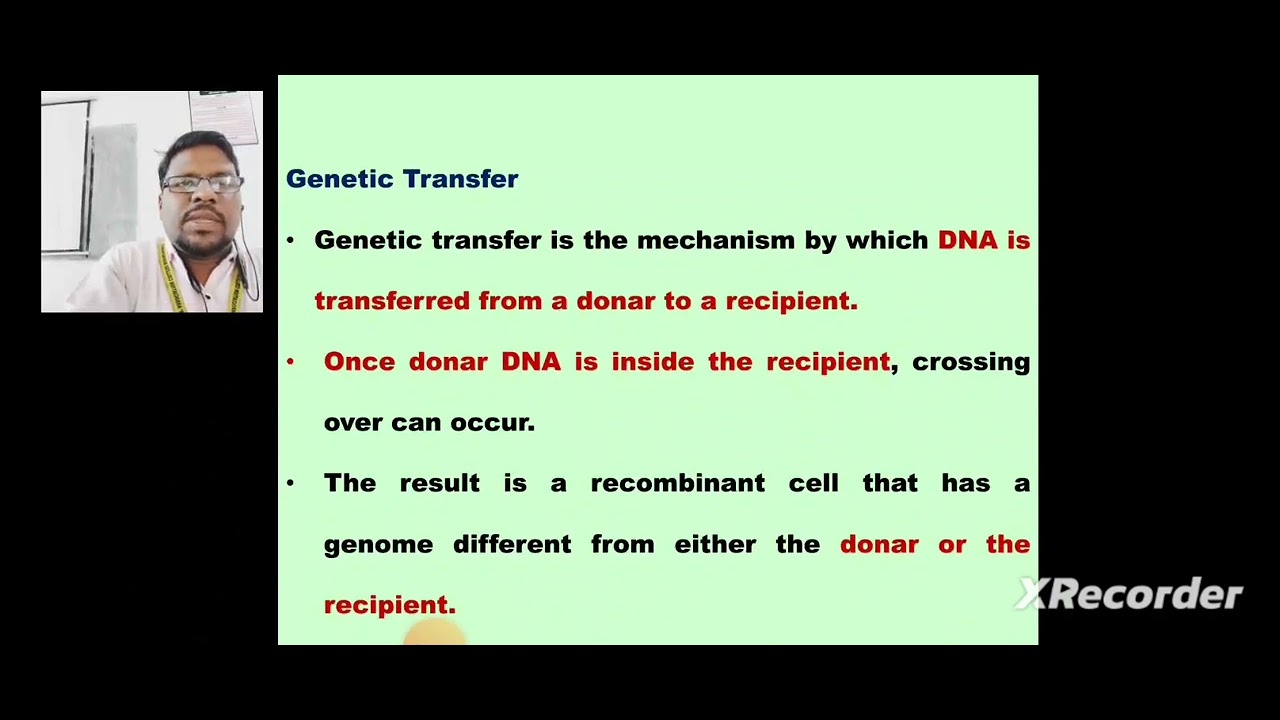 Genetic Transfer

• Genetic transfer is the mechanism by which DNA is transferred from a donar to a recipient.

• Once donar DNA is inside the recipient, crossing over can occur.

• The result is a recombinant cell that has a genome different from either the donar or the recipient.

XRecorder